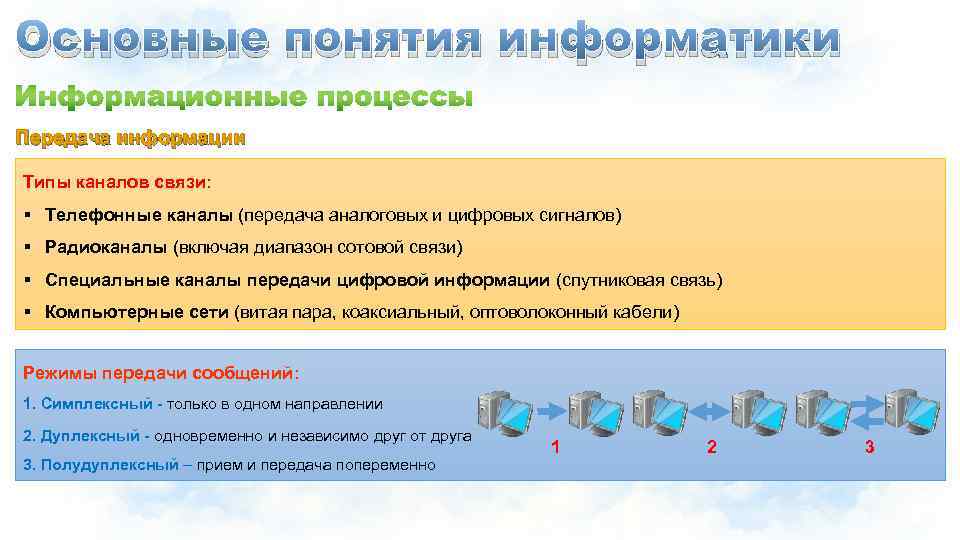 Основные понятия информатики

Информационные процессы

Передача информации

Типы каналов связи:

▪ Телефонные каналы (передача аналоговых и цифровых сигналов)

▪ Радиоканалы (включая диапазон сотовой связи)

▪ Специальные каналы передачи цифровой информации (спутниковая связь)

▪ Компьютерные сети (витая пара, коаксиальный, оптоволоконный кабели)

Режимы передачи сообщений:

1. Симплексный - только в одном направлении

2. Дуплексный - одновременно и независимо друг от друга

3. Полудуплексный – прием и передача попеременно

1 2 3